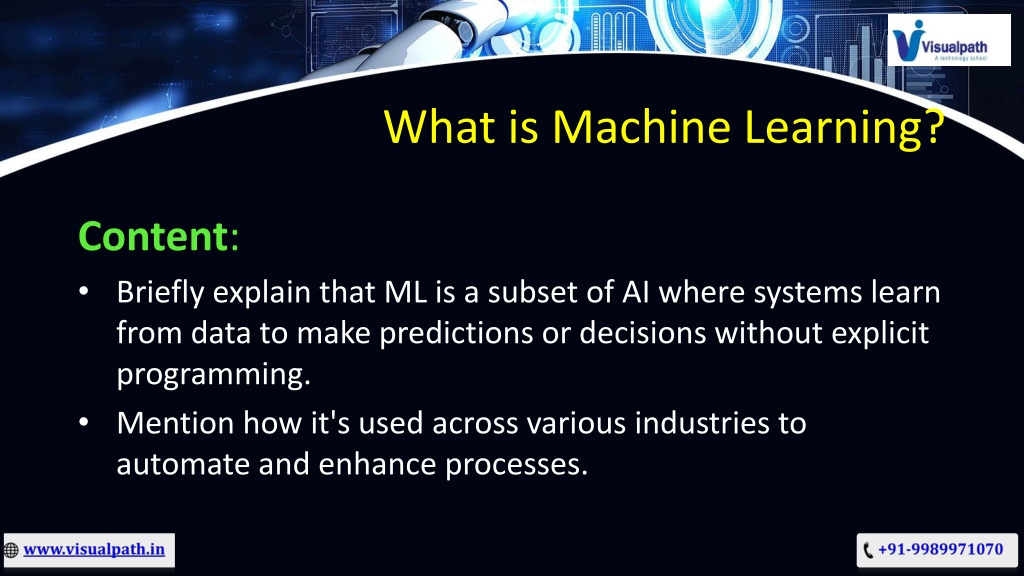 Visualpath
A technology school

What is Machine Learning?

Content:

• Briefly explain that ML is a subset of AI where systems learn from data to make predictions or decisions without explicit programming.

• Mention how it's used across various industries to automate and enhance processes.

www.visualpath.in

+91-9989971070